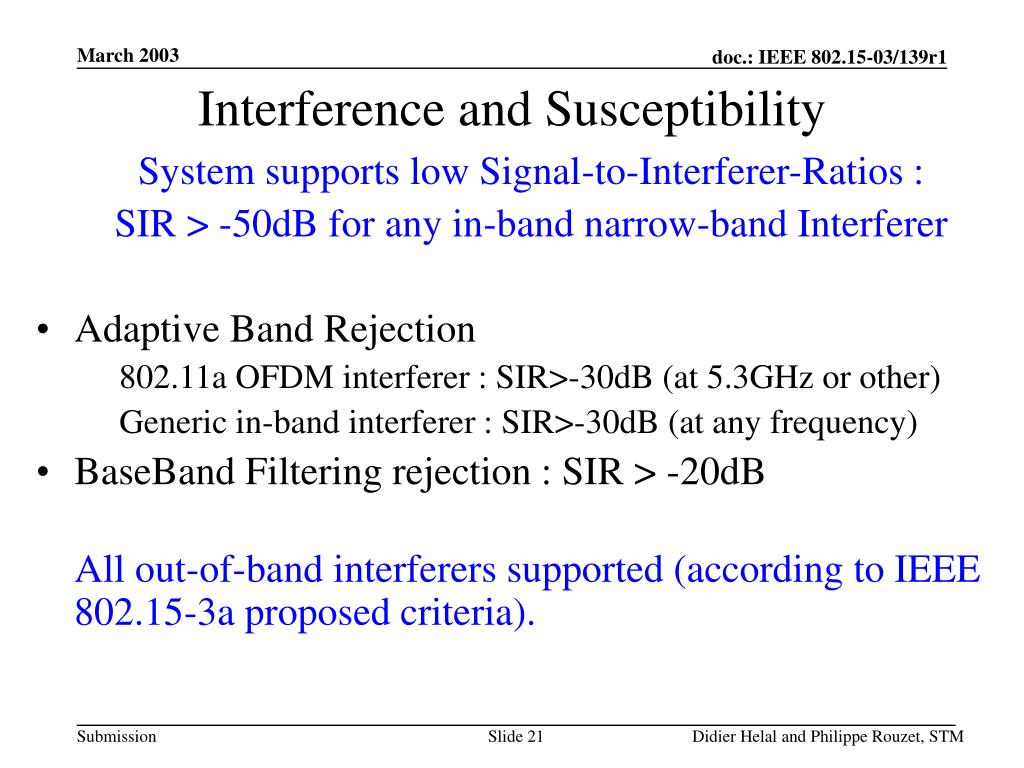 March 2003

doc.: IEEE 802.15-03/139r1

Interference and Susceptibility

System supports low Signal-to-Interferer-Ratios :
SIR > -50dB for any in-band narrow-band Interferer

• Adaptive Band Rejection
802.11a OFDM interferer : SIR>-30dB (at 5.3GHz or other)
Generic in-band interferer : SIR>-30dB (at any frequency)
• BaseBand Filtering rejection : SIR > -20dB

All out-of-band interferers supported (according to IEEE 802.15-3a proposed criteria).

Submission

Slide 21

Didier Helal and Philippe Rouzet, STM